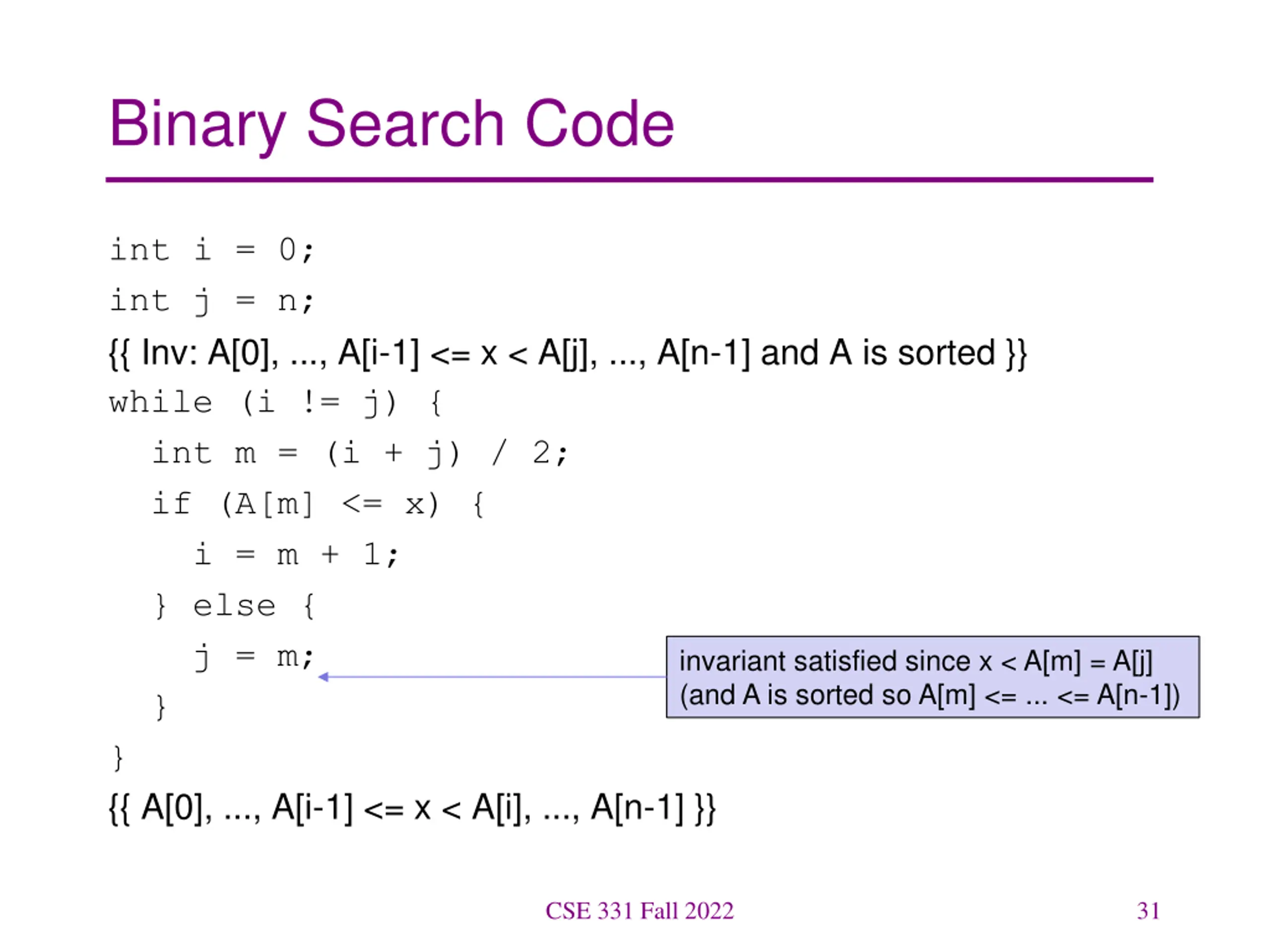 Binary Search Code

int i = 0;
int j = n;
{{ Inv: A[0], ..., A[i-1] <= x < A[j], ..., A[n-1] and A is sorted }}
while (i != j) {
  int m = (i + j) / 2;
  if (A[m] <= x) {
    i = m + 1;
  } else {
    j = m;
  }
}
{{ A[0], ..., A[i-1] <= x < A[i], ..., A[n-1] }}

invariant satisfied since x < A[m] = A[j] (and A is sorted so A[m] <= ... <= A[n-1])

CSE 331 Fall 2022

31